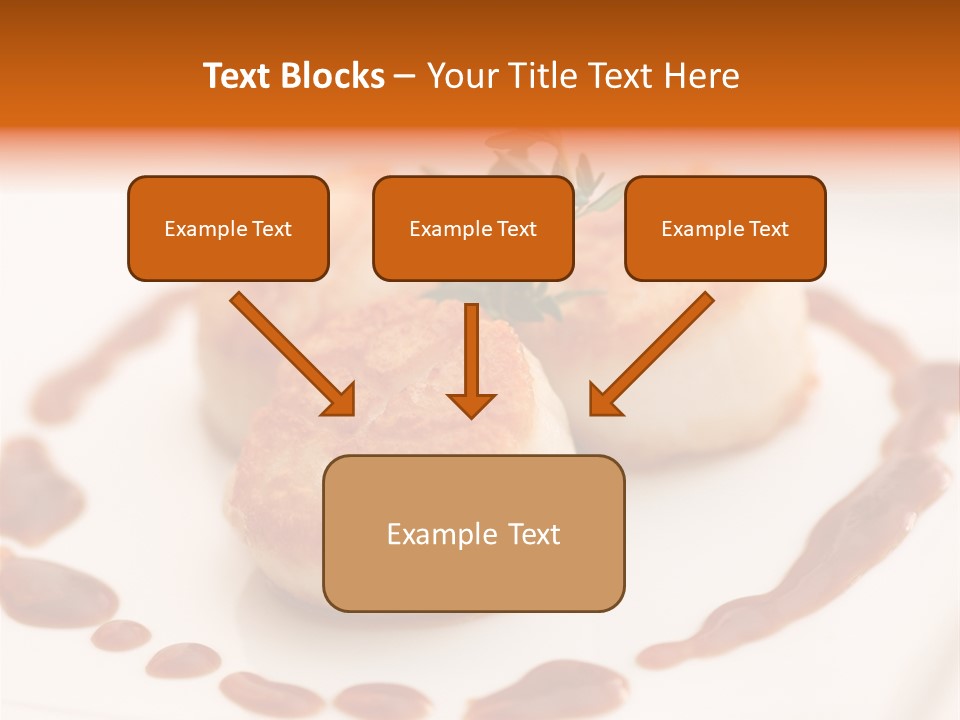 Text Blocks – Your Title Text Here

Example Text

Example Text

Example Text

Example Text